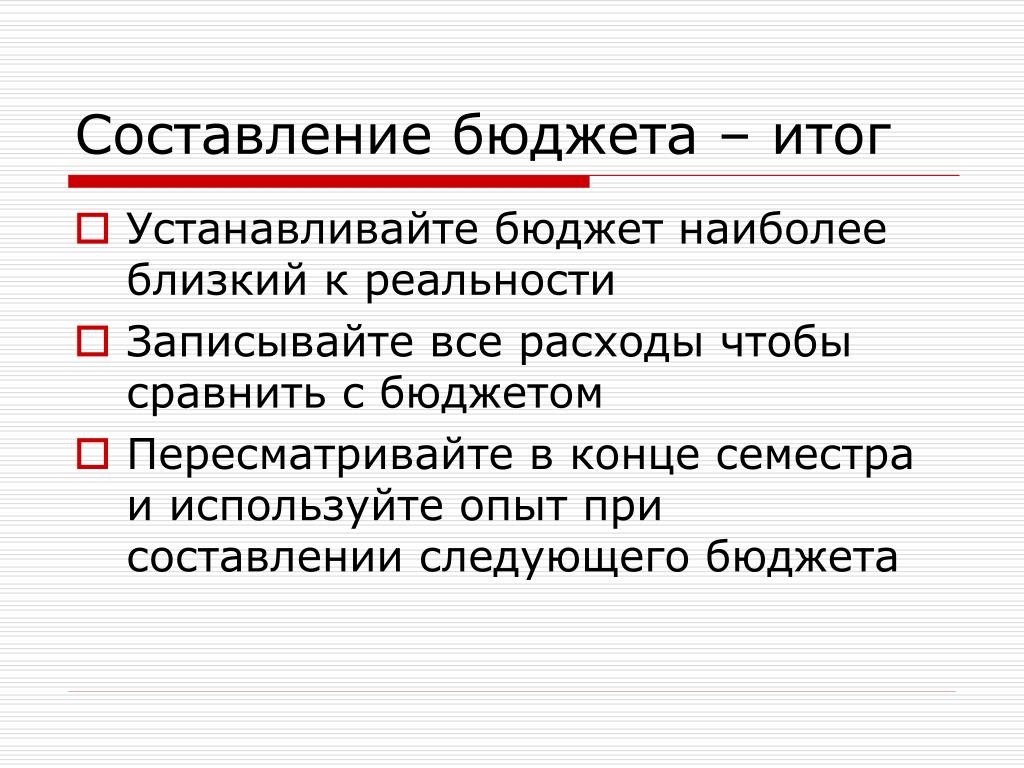 Составление бюджета – итог

Устанавливайте бюджет наиболее близкий к реальности

Записывайте все расходы чтобы сравнить с бюджетом

Пересматривайте в конце семестра и используйте опыт при составлении следующего бюджета